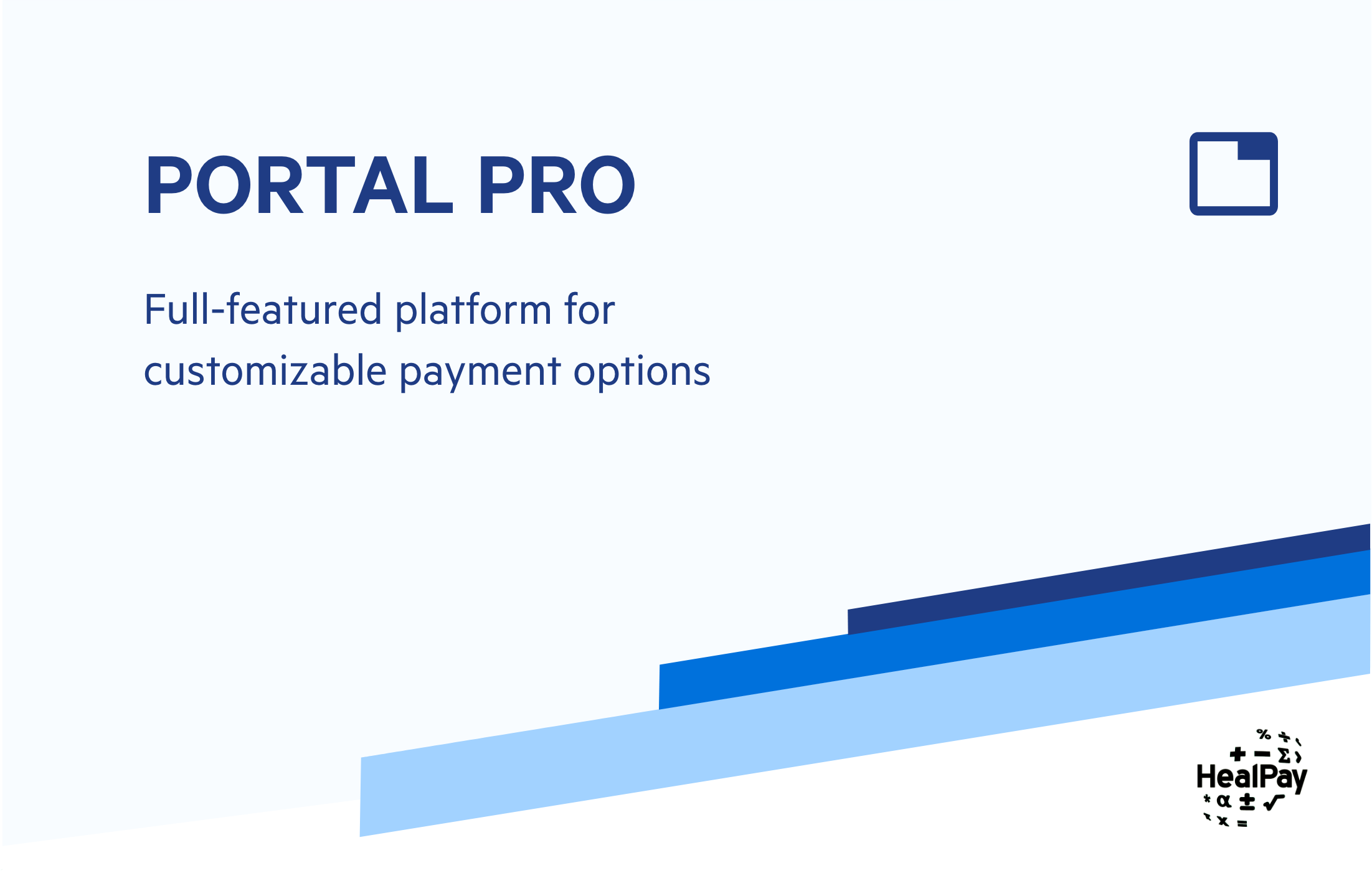 PORTAL PRO

Full-featured platform for customizable payment options

HealPay